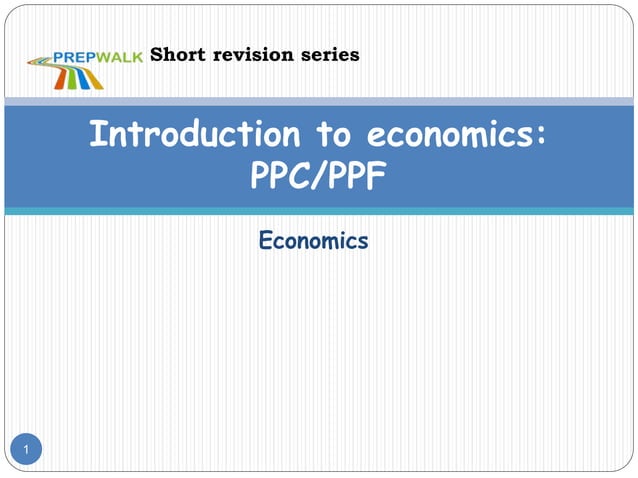 PREPWALK Short revision series

Introduction to economics: PPC/PPF

Economics

1